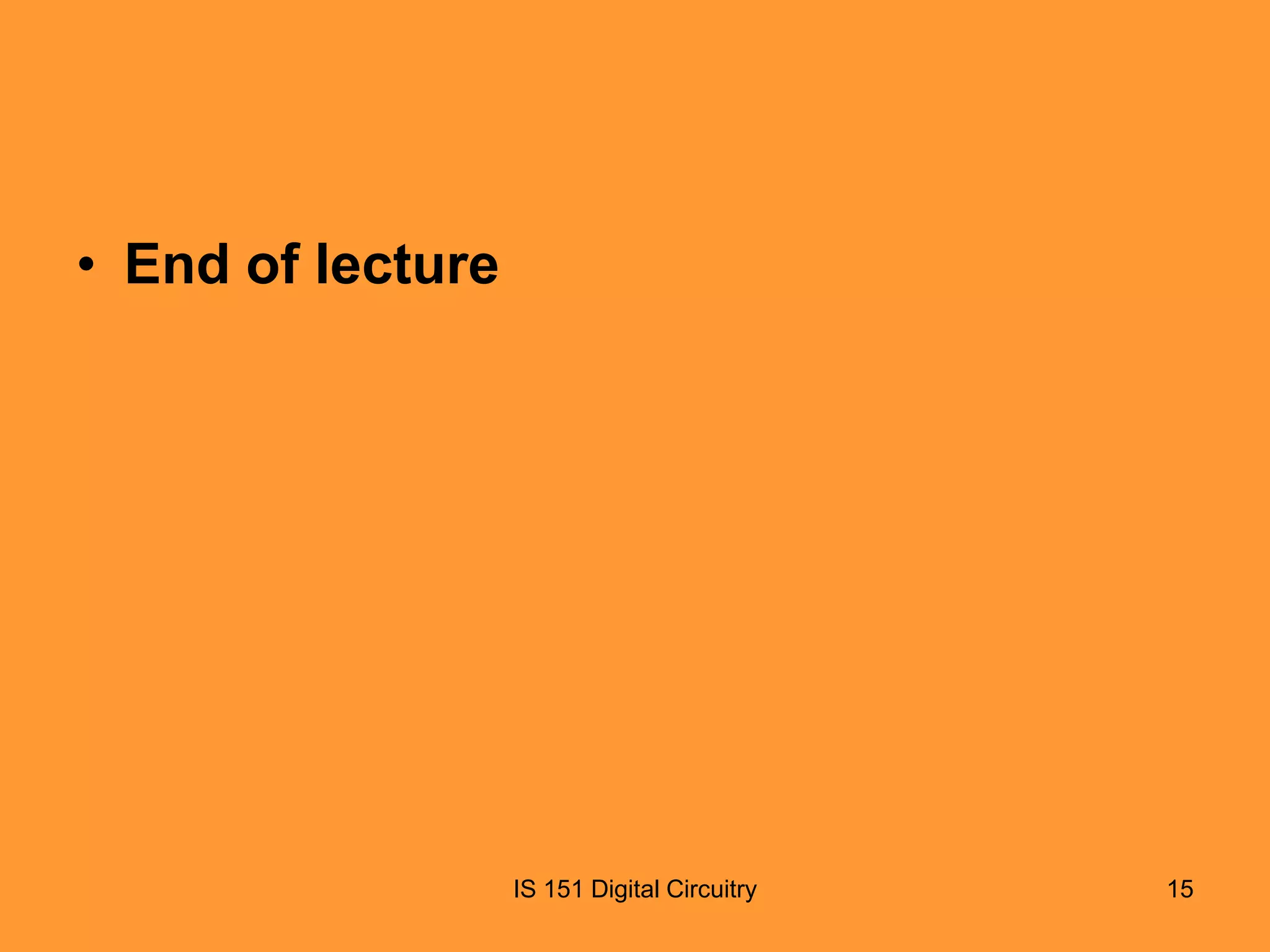 • End of lecture

IS 151 Digital Circuitry

15